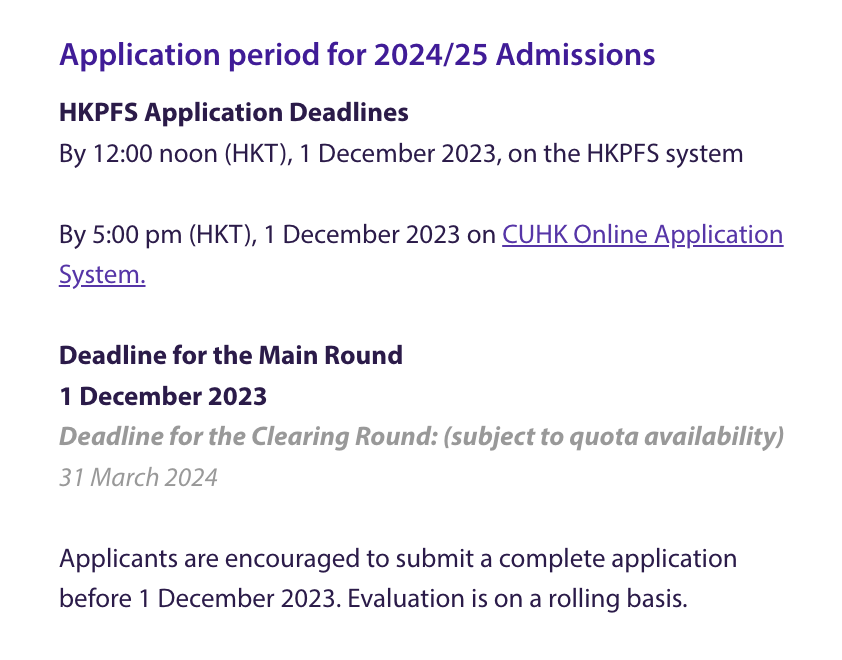 Application period for 2024/25 Admissions

HKPFS Application Deadlines
By 12:00 noon (HKT), 1 December 2023, on the HKPFS system

By 5:00 pm (HKT), 1 December 2023 on CUHK Online Application System.

Deadline for the Main Round
1 December 2023
Deadline for the Clearing Round: (subject to quota availability)
31 March 2024

Applicants are encouraged to submit a complete application before 1 December 2023. Evaluation is on a rolling basis.